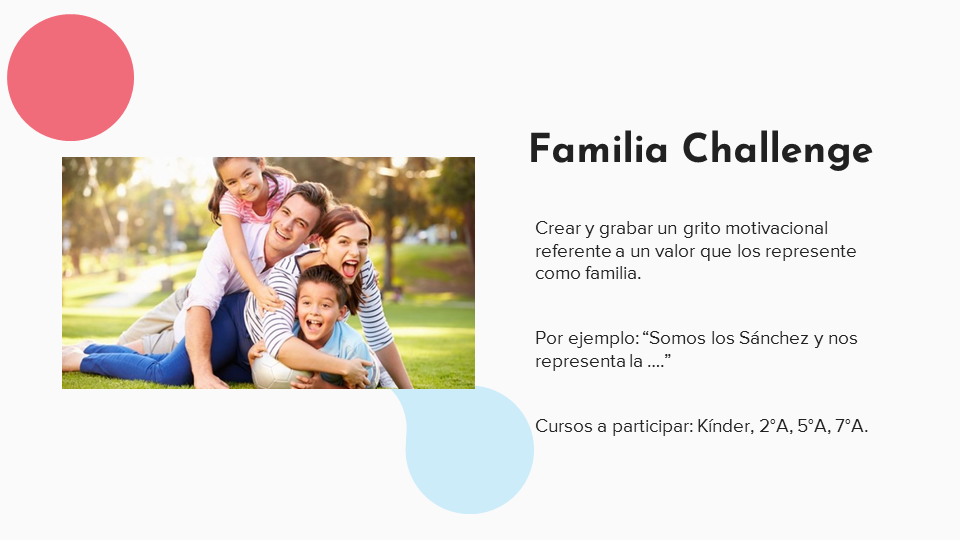 Familia Challenge

Crear y grabar un grito motivacional referente a un valor que los represente como familia.

Por ejemplo: “Somos los Sánchez y nos representa la ….”

Cursos a participar: Kínder, 2°A, 5°A, 7°A.